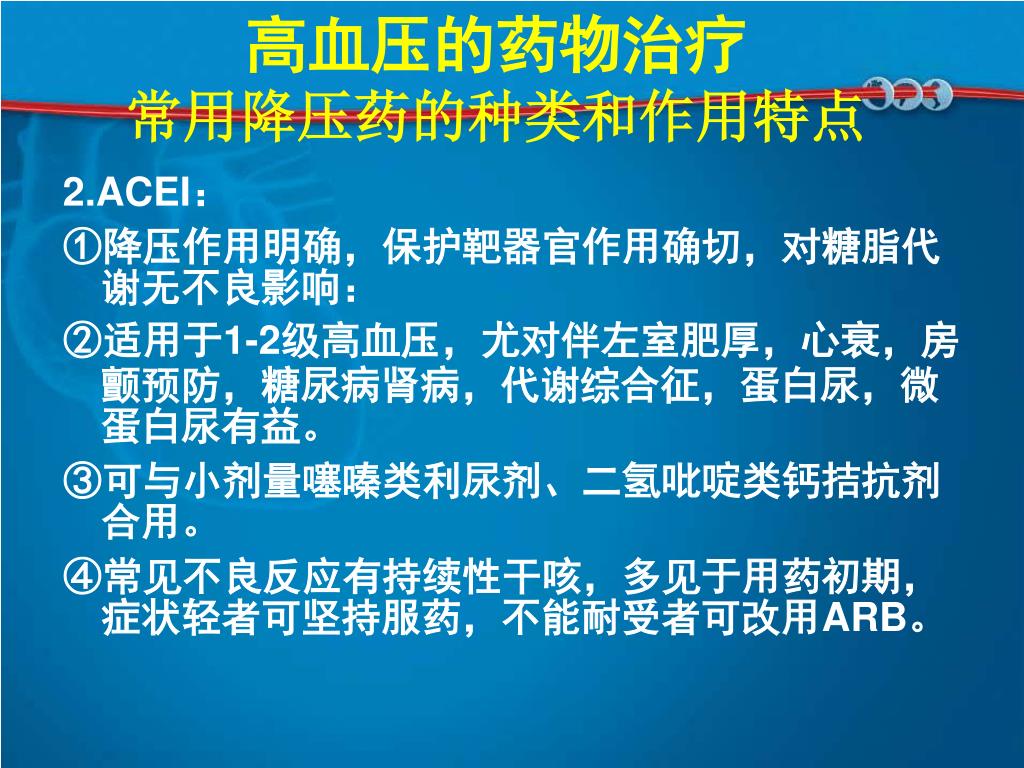 高血压的药物治疗
常用降压药的种类和作用特点

2.ACEI：

①降压作用明确，保护靶器官作用确切，对糖脂代谢无不良影响：

②适用于1-2级高血压，尤对伴左室肥厚，心衰，房颤预防，糖尿病肾病，代谢综合征，蛋白尿，微蛋白尿有益。

③可与小剂量噻嗪类利尿剂、二氢吡啶类钙拮抗剂合用。

④常见不良反应有持续性干咳，多见于用药初期，症状轻者可坚持服药，不能耐受者可改用ARB。